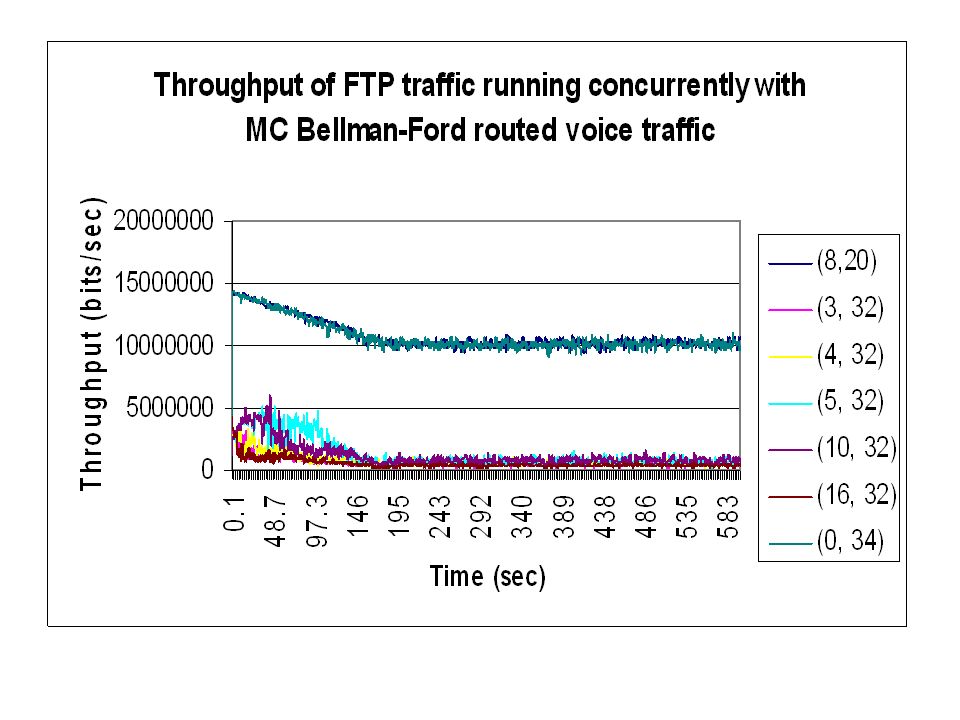 Throughput of FTP traffic running concurrently with MC Bellman-Ford routed voice traffic

Throughput (bits/sec)

20000000
15000000
10000000
5000000
0

0.1
48.7
97.3
146
195
243
292
340
389
438
486
535
583

Time (sec)

(8,20)
(3, 32)
(4, 32)
(5, 32)
(10, 32)
(16, 32)
(0, 34)